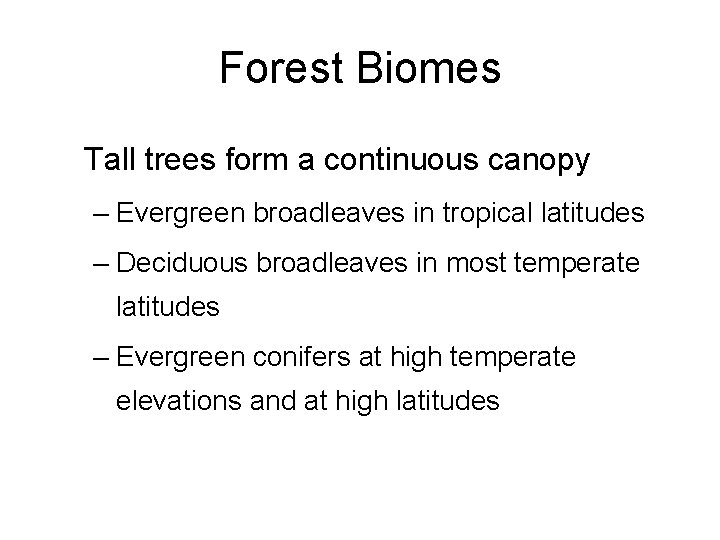 Forest Biomes

Tall trees form a continuous canopy

– Evergreen broadleaves in tropical latitudes

– Deciduous broadleaves in most temperate latitudes

– Evergreen conifers at high temperate elevations and at high latitudes